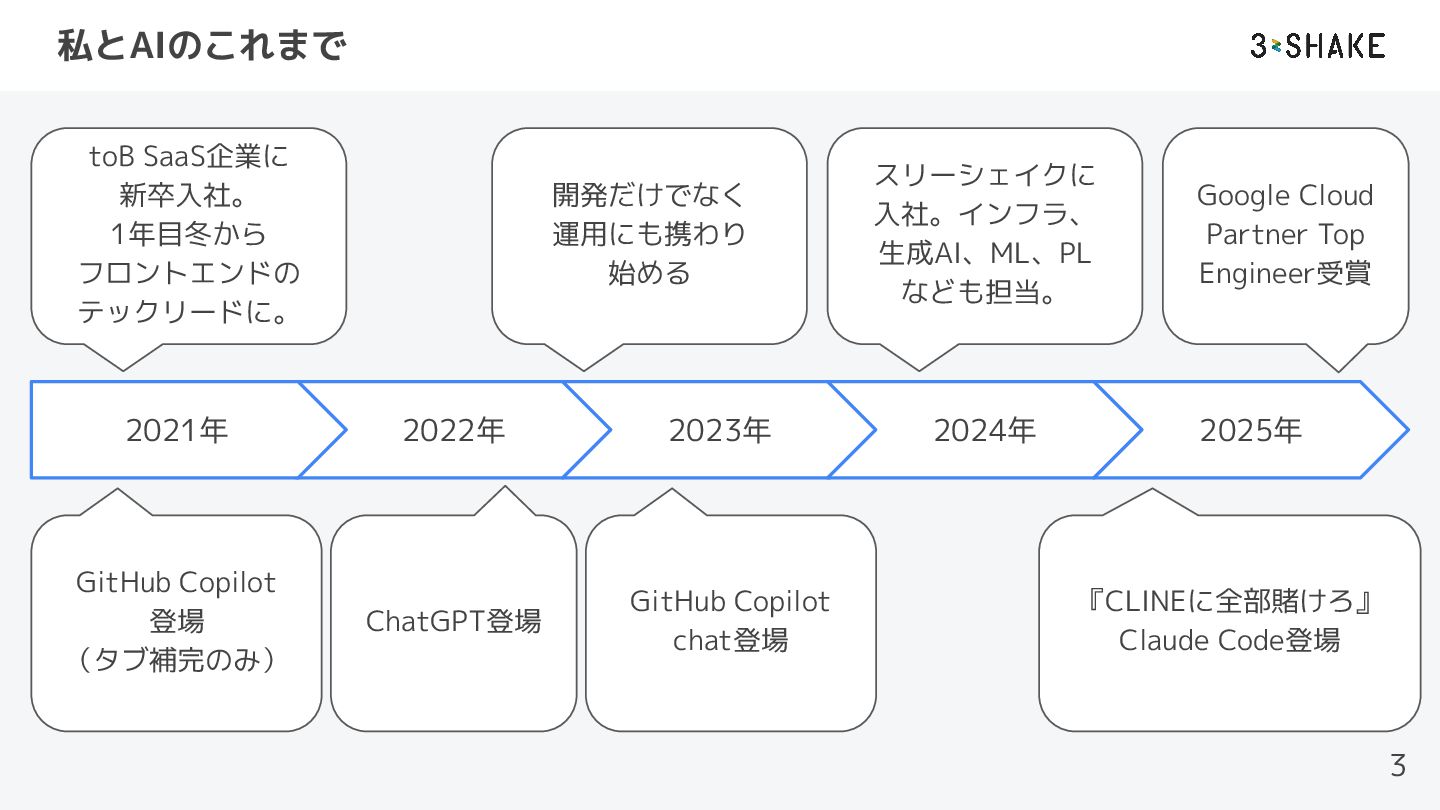 私とAIのこれまで

3SHAKE

toB SaaS企業に新卒入社。1年目冬からフロントエンドのテックリードに。

開発だけでなく運用にも携わり始める

スリーシェイクに入社。インフラ、生成AI、ML、PLなども担当。

Google Cloud Partner Top Engineer受賞

2021年

2022年

2023年

2024年

2025年

GitHub Copilot 登場（タブ補完のみ）

ChatGPT登場

GitHub Copilot chat登場

『CLINEに全部賭けろ』Claude Code登場

3